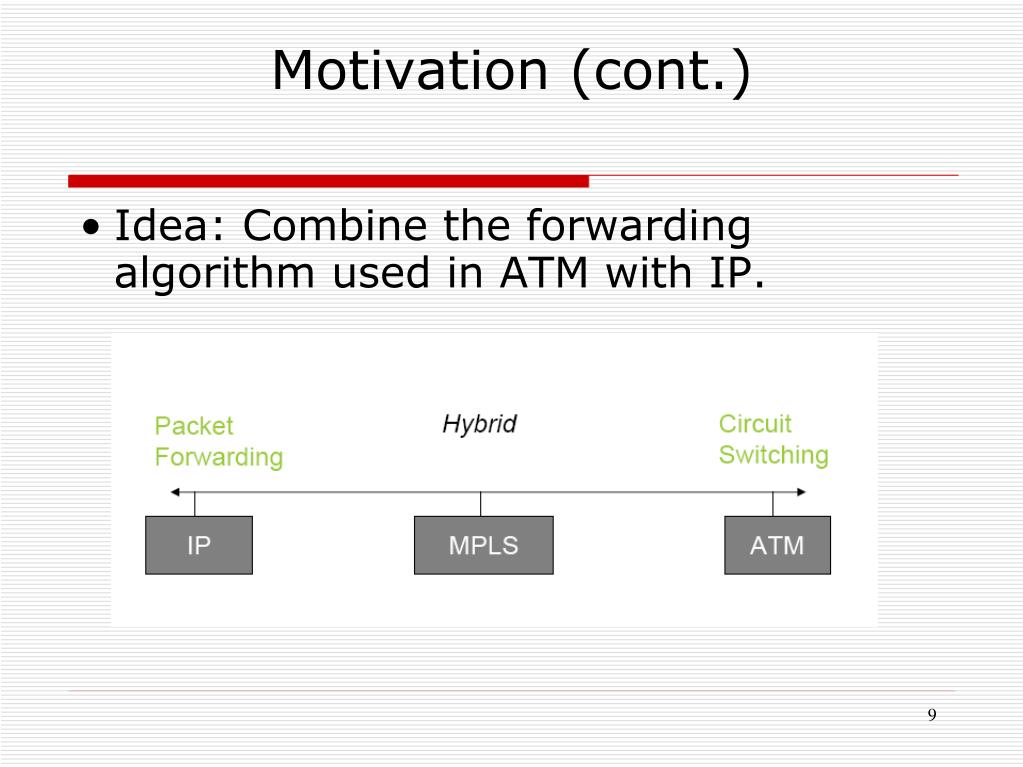 Motivation (cont.)

• Idea: Combine the forwarding algorithm used in ATM with IP.

Packet Forwarding

Hybrid

Circuit Switching

IP

MPLS

ATM

9